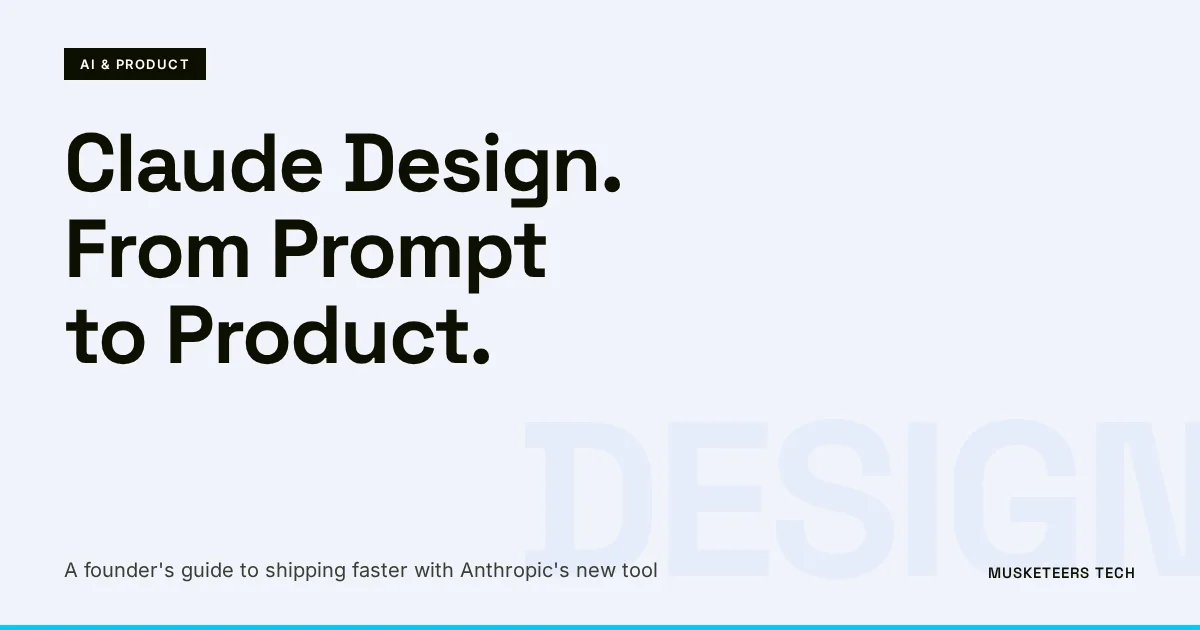 AI & PRODUCT

Claude Design. From Prompt to Product.

DESIGN

A founder's guide to shipping faster with Anthropic's new tool

MUSKETEERS TECH